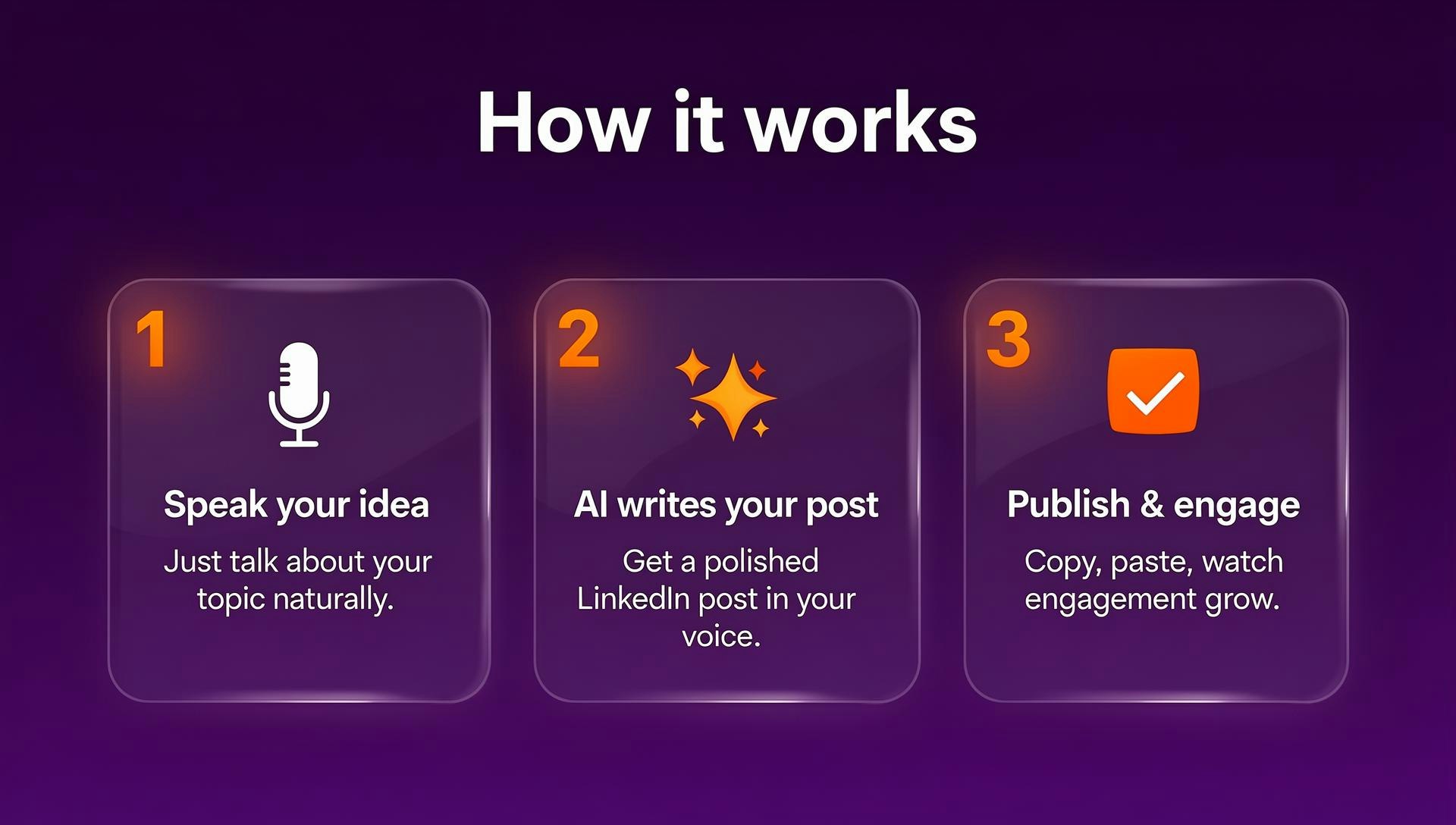 How it works

1

Speak your idea

Just talk about your topic naturally.

2

AI writes your post

Get a polished LinkedIn post in your voice.

3

Publish & engage

Copy, paste, watch engagement grow.